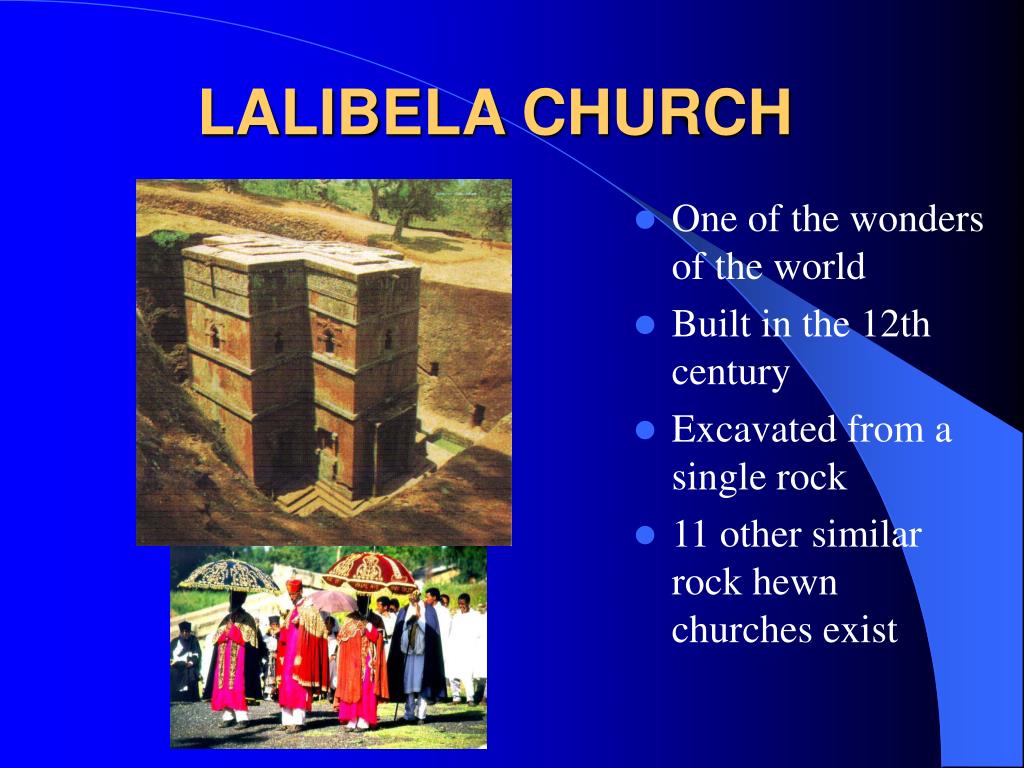 LALIBELA CHURCH

- One of the wonders of the world
- Built in the 12th century
- Excavated from a single rock
- 11 other similar rock hewn churches exist